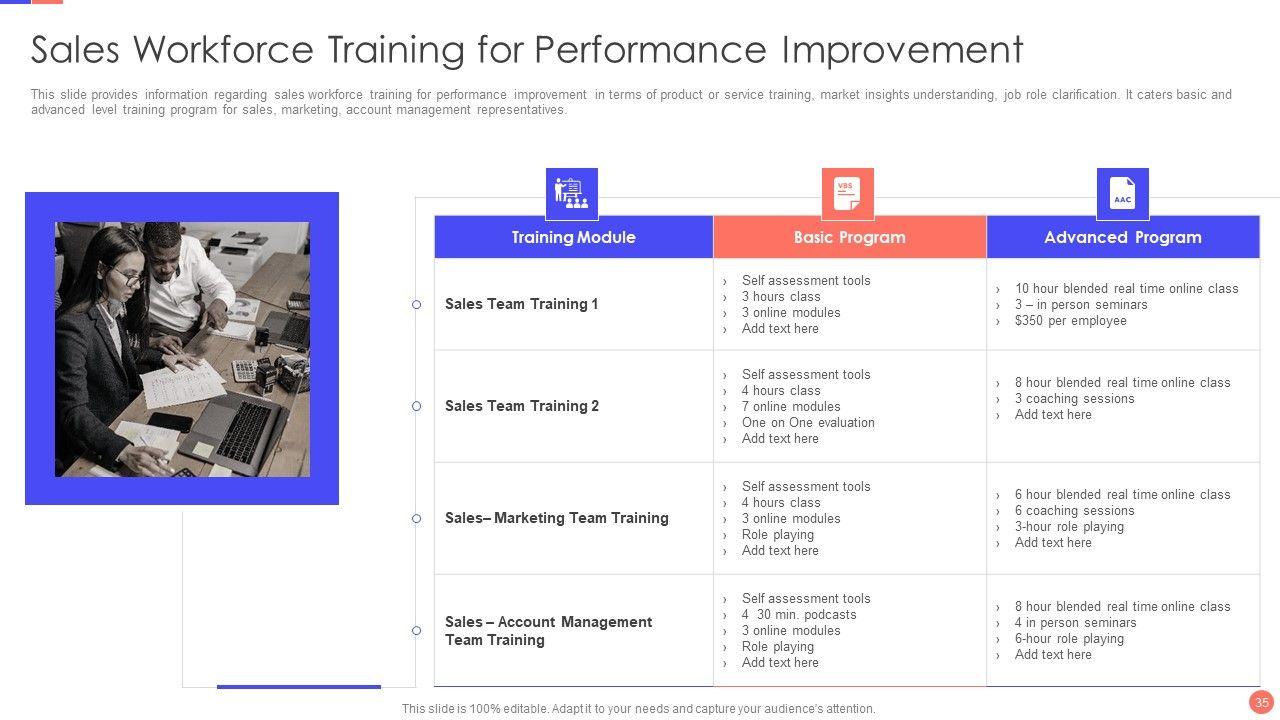 Sales Workforce Training for Performance Improvement

This slide provides information regarding sales workforce training for performance improvement in terms of product or service training, market insights understanding, job role clarification. It caters basic and advanced level training program for sales, marketing, account management representatives.

VBS

AAC

| Training Module | Basic Program | Advanced Program |
|---|---|---|
| Sales Team Training 1 | › Self assessment tools › 3 hours class › 3 online modules › Add text here | › 10 hour blended real time online class › 3 – in person seminars › $350 per employee |
| Sales Team Training 2 | › Self assessment tools › 4 hours class › 7 online modules › One on One evaluation › Add text here | › 8 hour blended real time online class › 3 coaching sessions › Add text here |
| Sales– Marketing Team Training | › Self assessment tools › 4 hours class › 3 online modules › Role playing › Add text here | › 6 hour blended real time online class › 6 coaching sessions › 3-hour role playing › Add text here |
| Sales – Account Management Team Training | › Self assessment tools › 4 30 min. podcasts › 3 online modules › Role playing › Add text here | › 8 hour blended real time online class › 4 in person seminars › 6-hour role playing › Add text here |

This slide is 100% editable. Adapt it to your needs and capture your audience's attention.

35